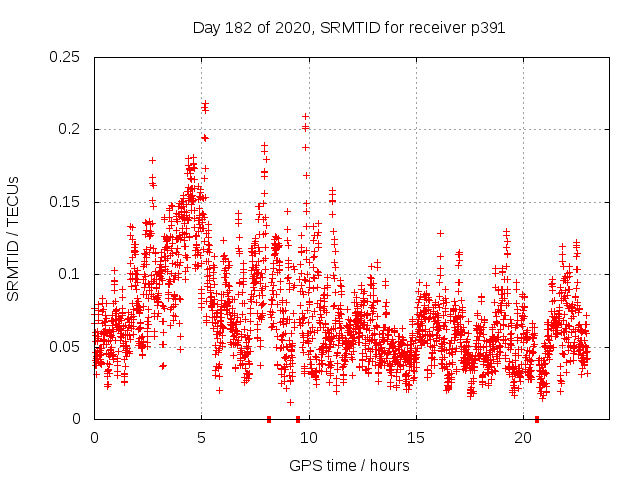 Day 182 of 2020, SRMTID for receiver p391

SRMTID / TECUs

0.25
0.2
0.15
0.1
0.05
0

0
5
10
15
20

GPS time / hours